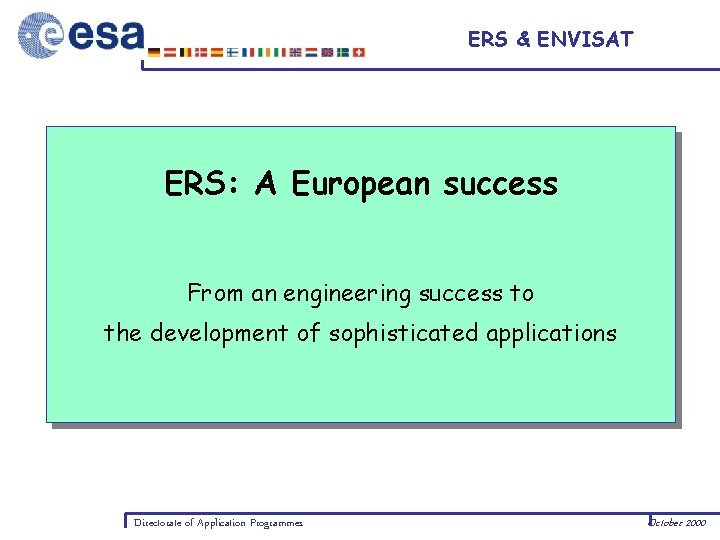 esa

ERS & ENVISAT

ERS: A European success

From an engineering success to the development of sophisticated applications

Directorate of Application Programmes

October 2000